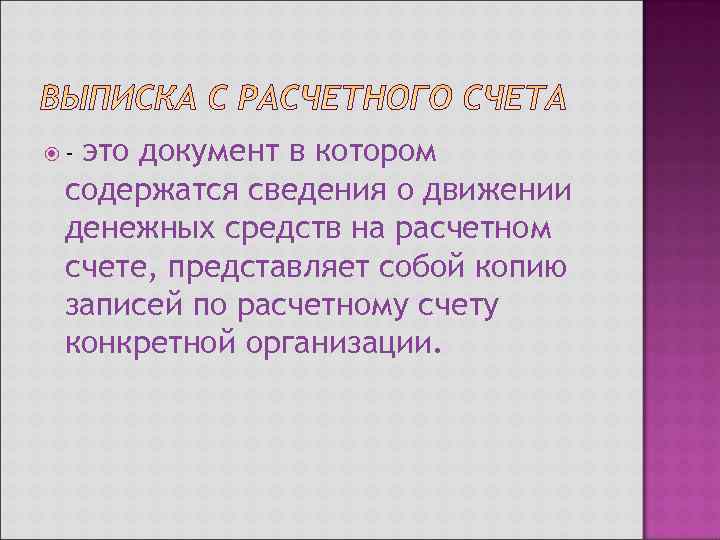 ВЫПИСКА С РАСЧЕТНОГО СЧЕТА

- это документ в котором содержатся сведения о движении денежных средств на расчетном счете, представляет собой копию записей по расчетному счету конкретной организации.